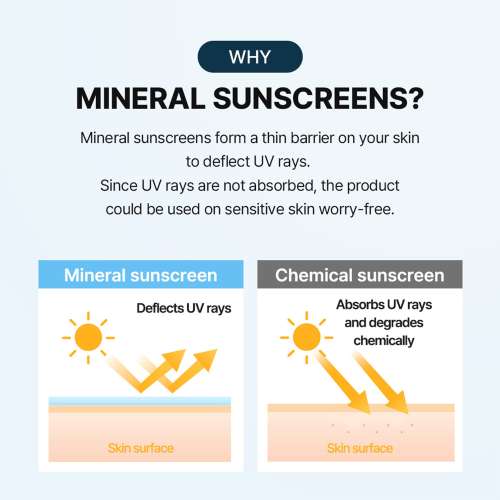 WHY

MINERAL SUNSCREENS?

Mineral sunscreens form a thin barrier on your skin to deflect UV rays.
Since UV rays are not absorbed, the product could be used on sensitive skin worry-free.

Mineral sunscreen

Deflects UV rays

Skin surface

Chemical sunscreen

Absorbs UV rays and degrades chemically

Skin surface